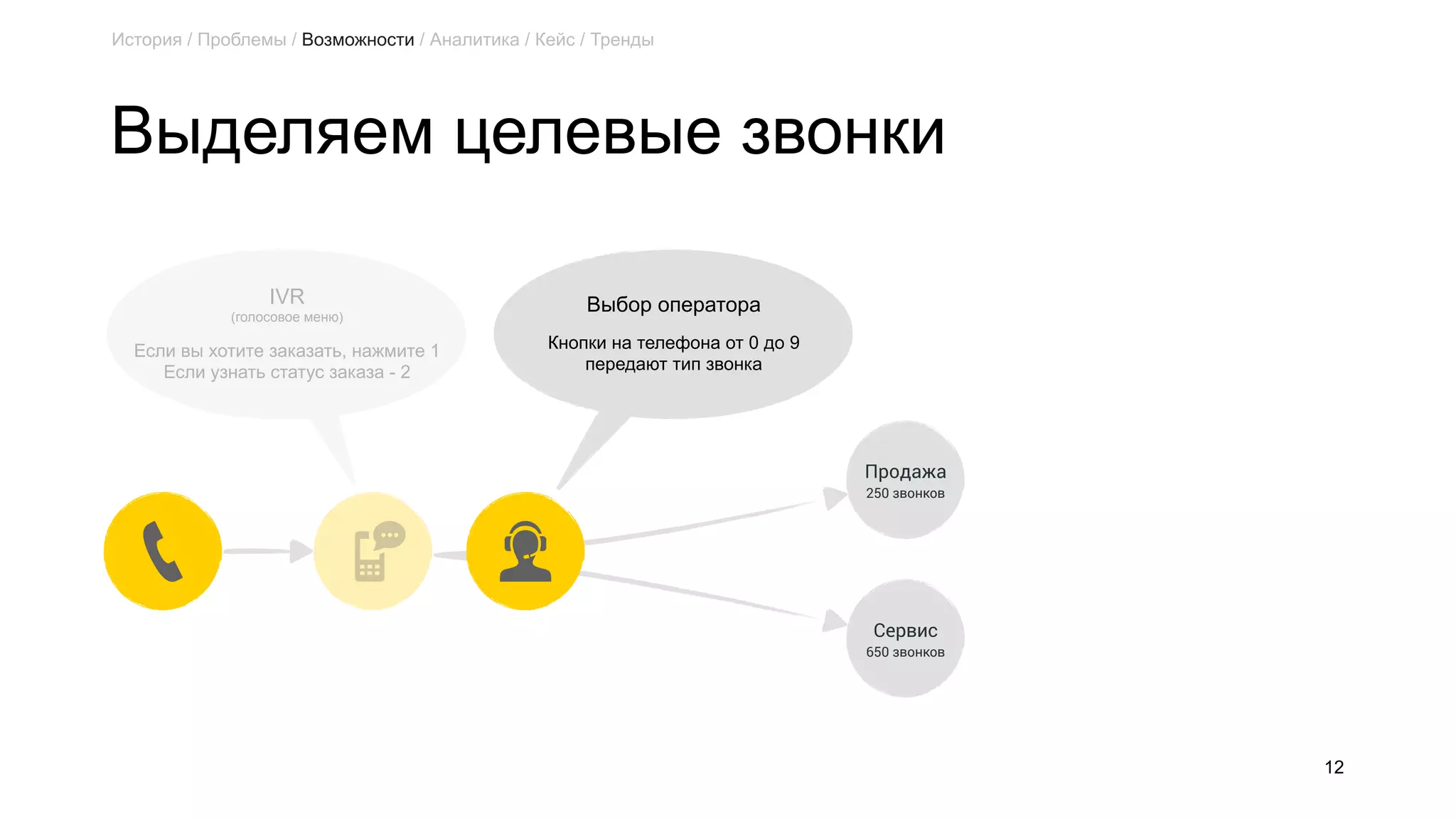 История / Проблемы / Возможности / Аналитика / Кейс / Тренды

Выделяем целевые звонки

IVR
(голосовое меню)

Если вы хотите заказать, нажмите 1
Если узнать статус заказа - 2

Выбор оператора

Кнопки на телефона от 0 до 9
передают тип звонка

Продажа
250 звонков

Сервис
650 звонков

12